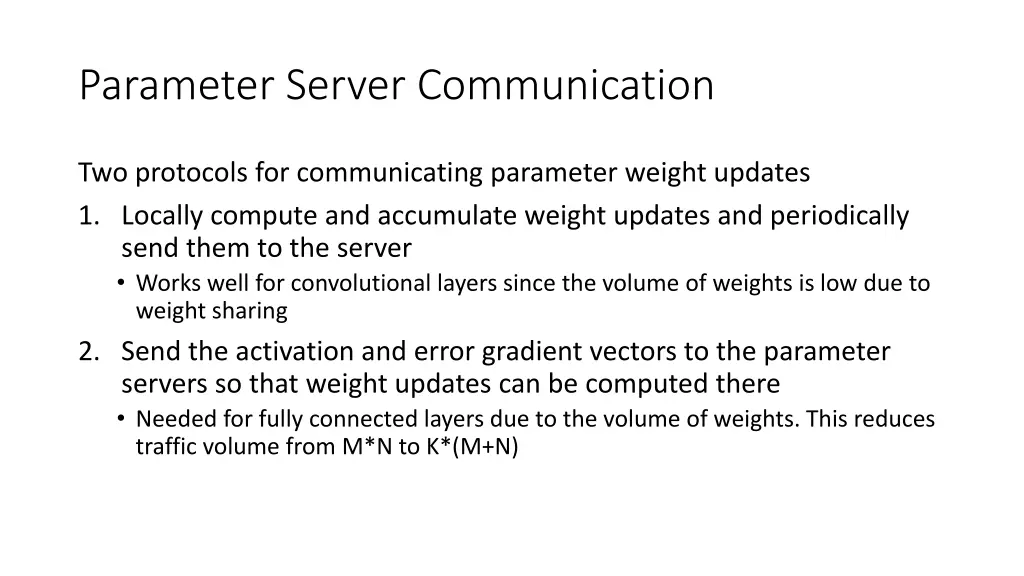 Parameter Server Communication

Two protocols for communicating parameter weight updates

1. Locally compute and accumulate weight updates and periodically send them to the server
   • Works well for convolutional layers since the volume of weights is low due to weight sharing
2. Send the activation and error gradient vectors to the parameter servers so that weight updates can be computed there
   • Needed for fully connected layers due to the volume of weights. This reduces traffic volume from M*N to K*(M+N)